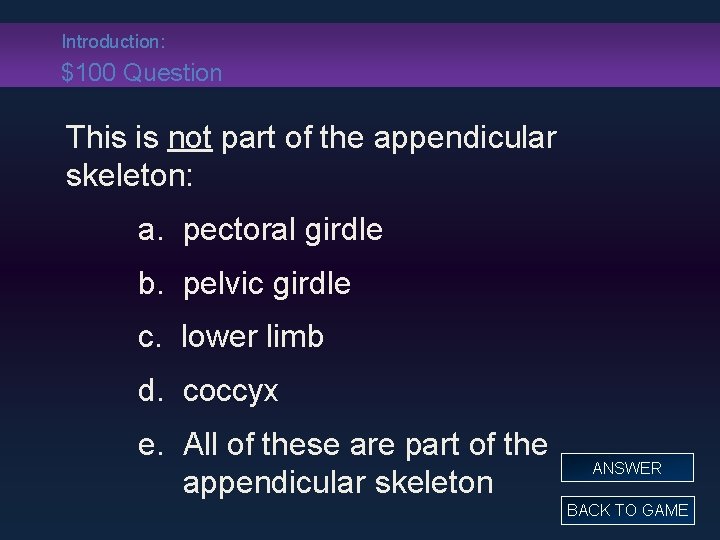 Introduction:
$100 Question

This is not part of the appendicular skeleton:

a. pectoral girdle

b. pelvic girdle

c. lower limb

d. coccyx

e. All of these are part of the appendicular skeleton

ANSWER

BACK TO GAME